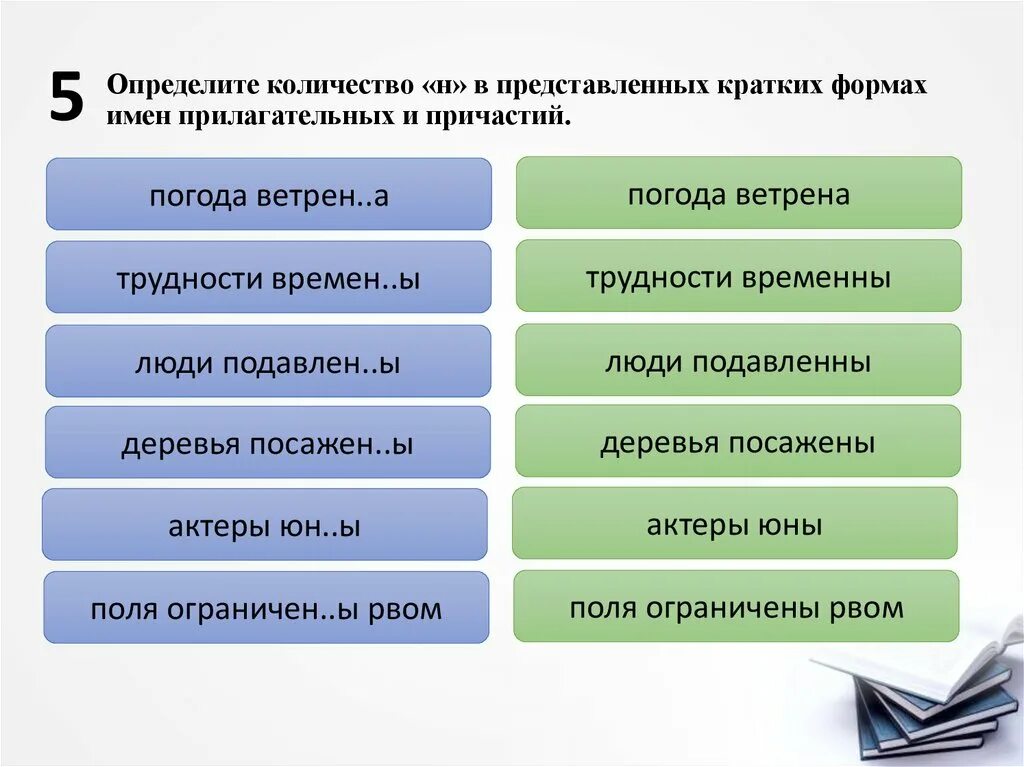 5 Определите количество «н» в представленных кратких формах имен прилагательных и причастий.

погода ветрен..а

трудности времен..ы

люди подавлен..ы

деревья посажен..ы

актеры юн..ы

поля ограничен..ы рвом

погода ветрена

трудности временны

люди подавленны

деревья посажены

актеры юны

поля ограничены рвом